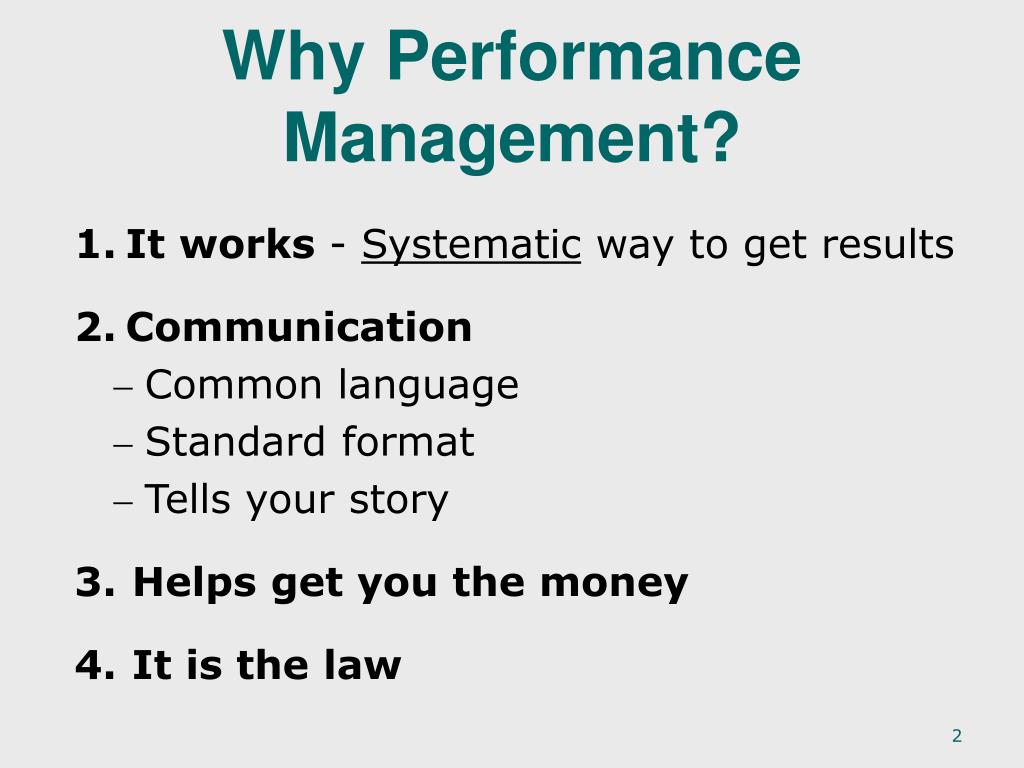 Why Performance Management?

1. It works - Systematic way to get results

2. Communication
– Common language
– Standard format
– Tells your story

3. Helps get you the money

4. It is the law

2